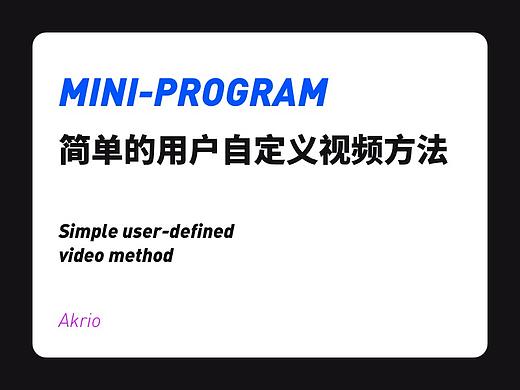 MINI-PROGRAM

简单的用户自定义视频方法

Simple user-defined video method

Akrio